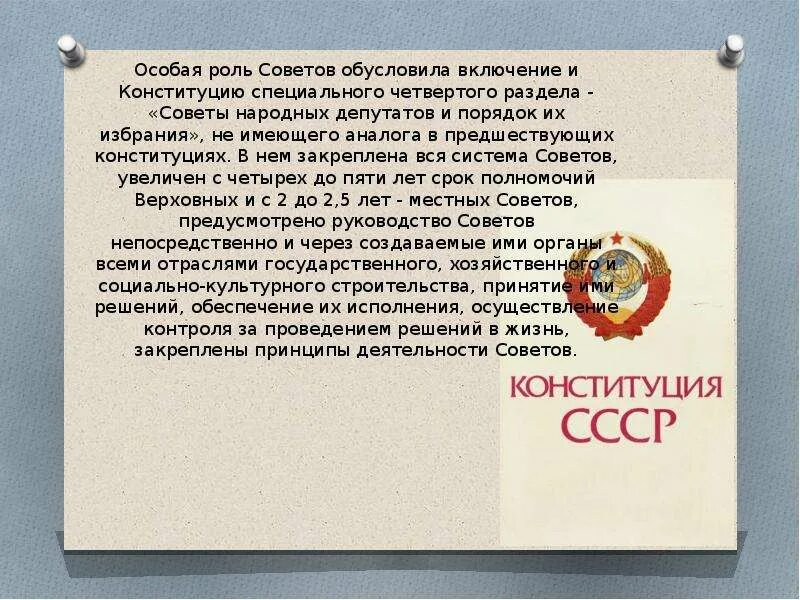 Особая роль Советов обусловила включение и Конституцию специального четвертого раздела - «Советы народных депутатов и порядок их избрания», не имеющего аналога в предшествующих конституциях. В нем закреплена вся система Советов, увеличен с четырех до пяти лет срок полномочий Верховных и с 2 до 2,5 лет - местных Советов, предусмотрено руководство Советов непосредственно и через создаваемые ими органы всеми отраслями государственного, хозяйственного и социально-культурного строительства, принятие ими решений, обеспечение их исполнения, осуществление контроля за проведением решений в жизнь, закреплены принципы деятельности Советов.

КОНСТИТУЦИЯ
СССР